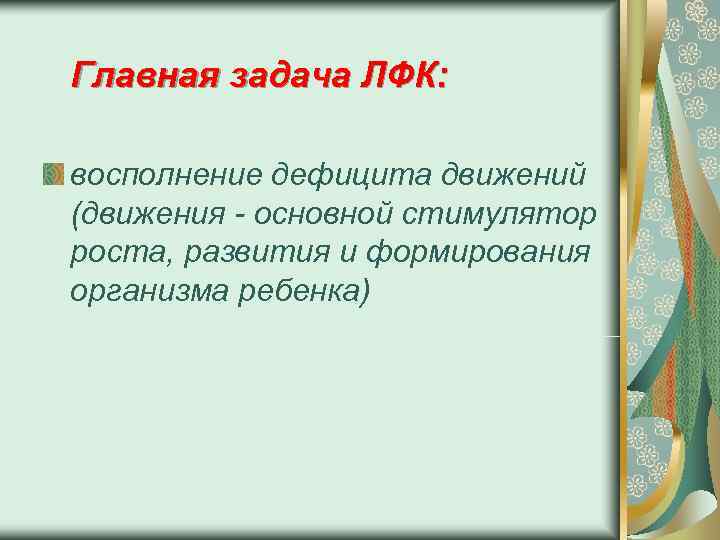 Главная задача ЛФК:

восполнение дефицита движений (движения - основной стимулятор роста, развития и формирования организма ребенка)